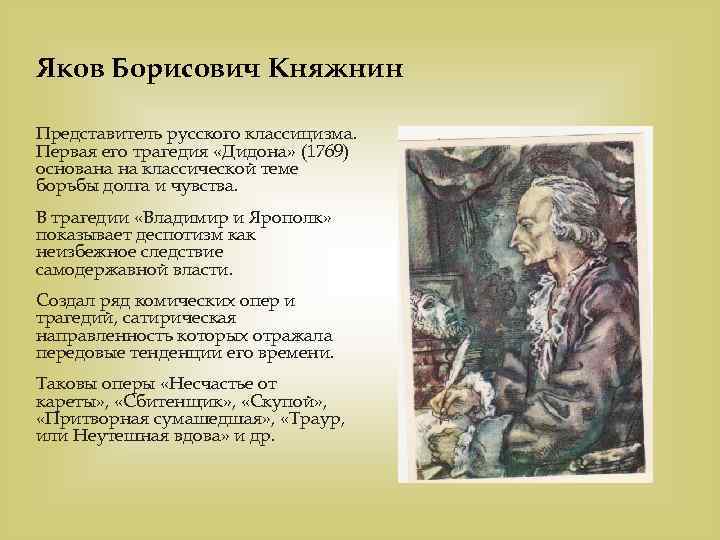 Яков Борисович Княжнин

Представитель русского классицизма. Первая его трагедия «Дидона» (1769) основана на классической теме борьбы долга и чувства.

В трагедии «Владимир и Ярополк» показывает деспотизм как неизбежное следствие самодержавной власти.

Создал ряд комических опер и трагедий, сатирическая направленность которых отражала передовые тенденции его времени.

Таковы оперы «Несчастье от кареты», «Сбитенщик», «Скупой», «Притворная сумашедшая», «Траур, или Неутешная вдова» и др.